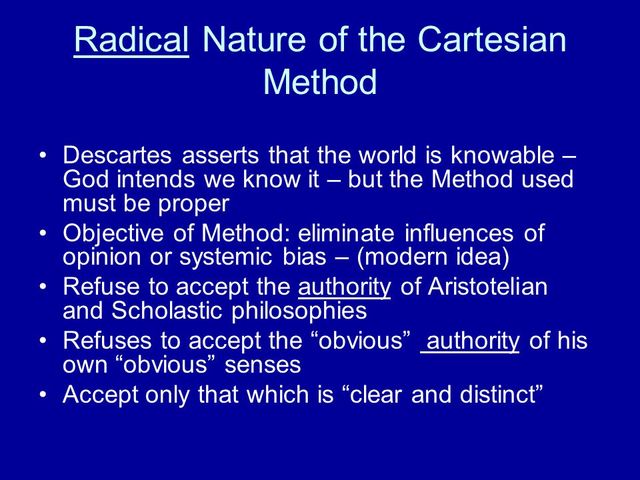 Radical Nature of the Cartesian Method

• Descartes asserts that the world is knowable – God intends we know it – but the Method used must be proper
• Objective of Method: eliminate influences of opinion or systemic bias – (modern idea)
• Refuse to accept the authority of Aristotelian and Scholastic philosophies
• Refuses to accept the “obvious” authority of his own “obvious” senses
• Accept only that which is “clear and distinct”